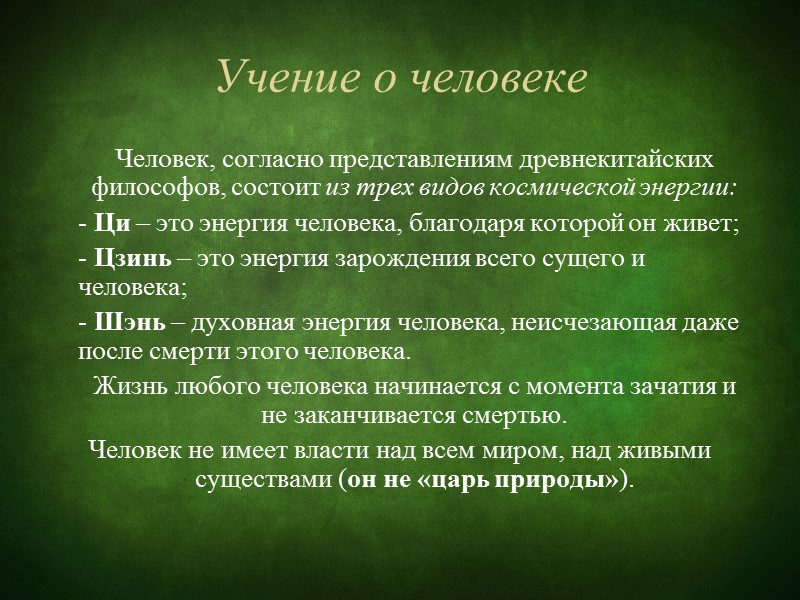 Учение о человеке

Человек, согласно представлениям древнекитайских философов, состоит из трех видов космической энергии:

- Ци – это энергия человека, благодаря которой он живет;

- Цзинь – это энергия зарождения всего сущего и человека;

- Шэнь – духовная энергия человека, неисчезающая даже после смерти этого человека.

Жизнь любого человека начинается с момента зачатия и не заканчивается смертью.

Человек не имеет власти над всем миром, над живыми существами (он не «царь природы»).